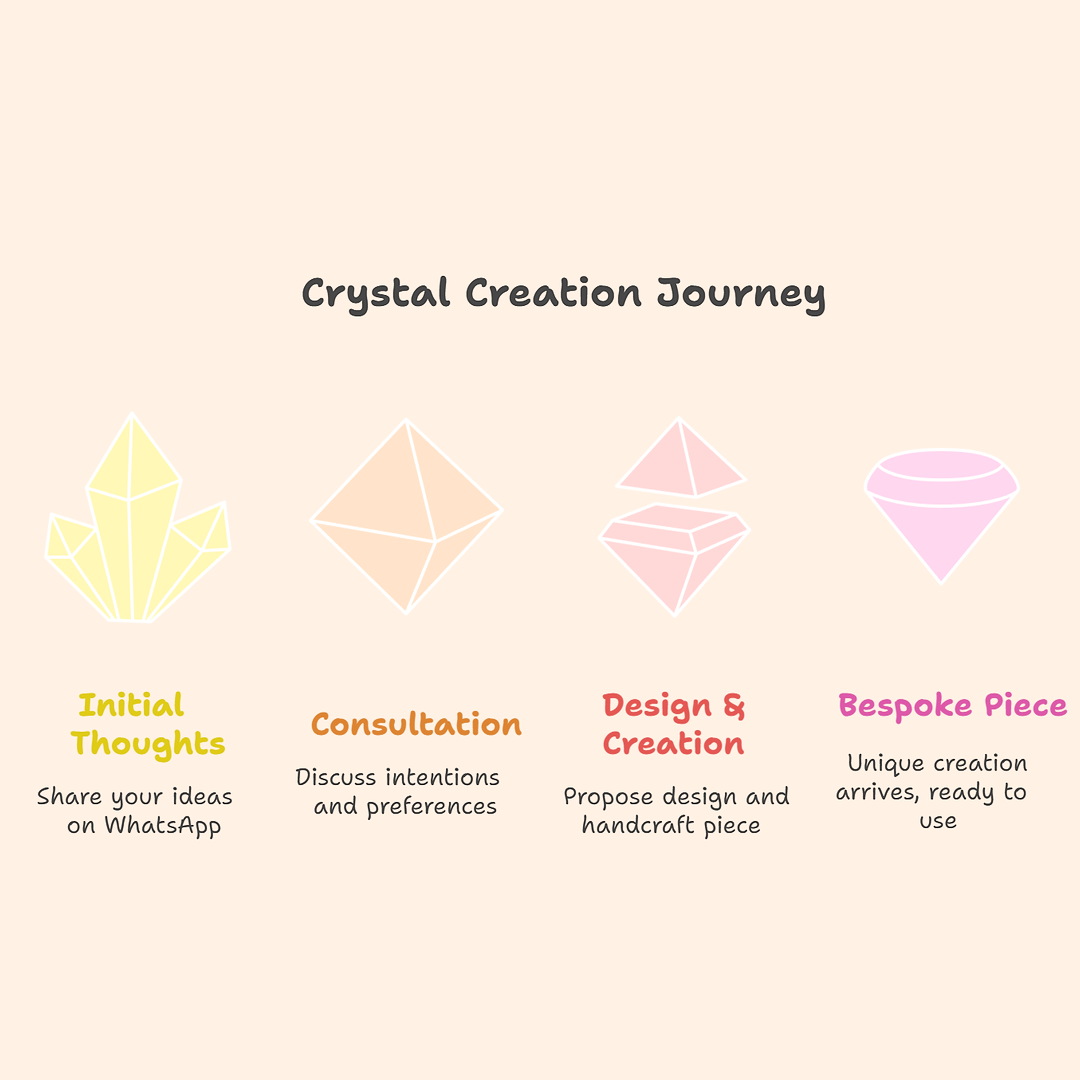 Crystal Creation Journey

Initial Thoughts

Share your ideas on WhatsApp

Consultation

Discuss intentions and preferences

Design & Creation

Propose design and handcraft piece

Bespoke Piece

Unique creation arrives, ready to use